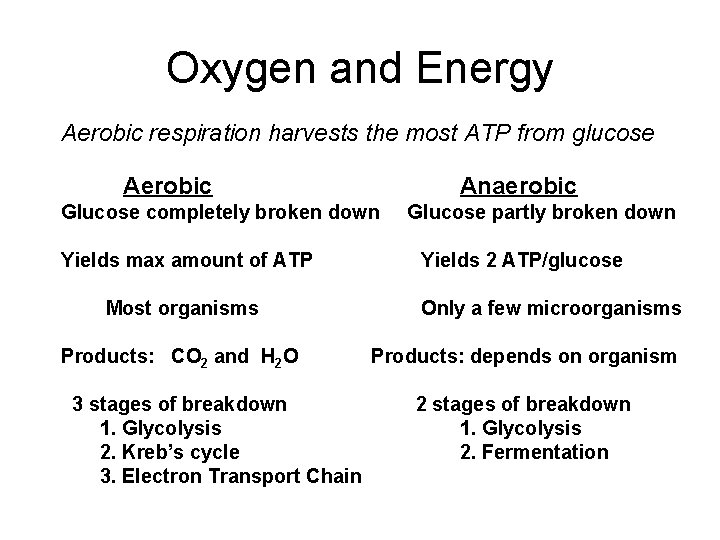 Oxygen and Energy

Aerobic respiration harvests the most ATP from glucose

Aerobic
Glucose completely broken down

Yields max amount of ATP

Most organisms

Products: $CO_2$ and $H_2O$

3 stages of breakdown
1. Glycolysis
2. Kreb's cycle
3. Electron Transport Chain

Anaerobic
Glucose partly broken down

Yields 2 ATP/glucose

Only a few microorganisms

Products: depends on organism

2 stages of breakdown
1. Glycolysis
2. Fermentation